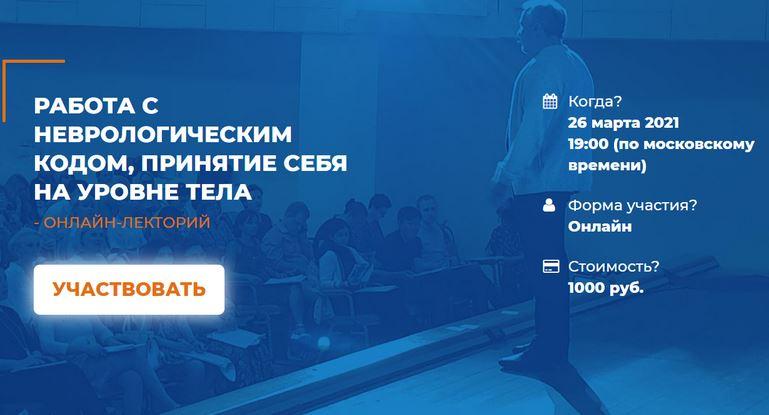 РАБОТА С НЕВРОЛОГИЧЕСКИМ КОДОМ, ПРИНЯТИЕ СЕБЯ НА УРОВНЕ ТЕЛА

- ОНЛАЙН-ЛЕКТОРИЙ

УЧАСТВОВАТЬ

Когда?
26 марта 2021
19:00 (по московскому времени)

Форма участия?
Онлайн

Стоимость?
1000 руб.